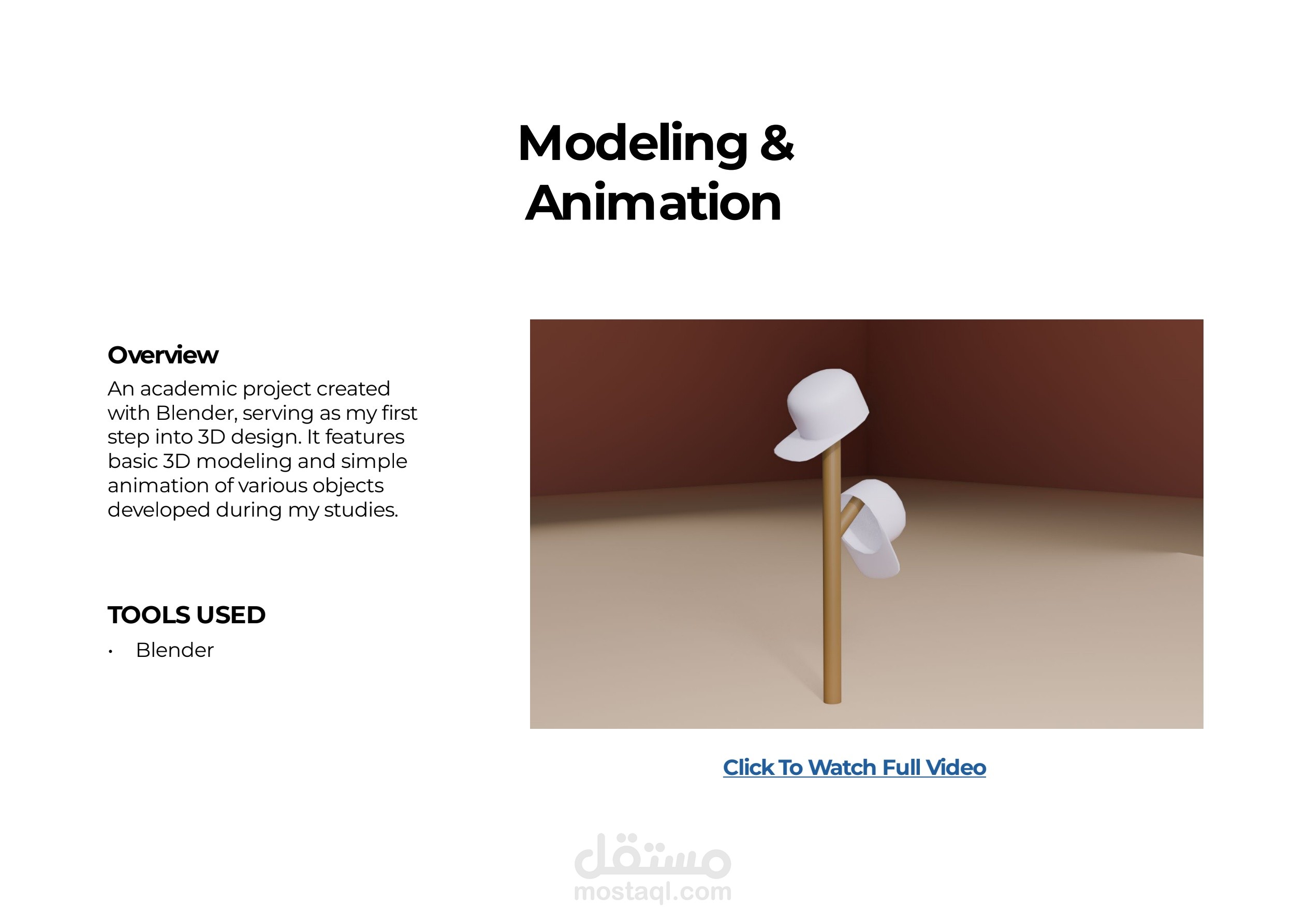 Modeling &
Animation

Overview
An academic project created with Blender, serving as my first step into 3D design. It features basic 3D modeling and simple animation of various objects developed during my studies.

TOOLS USED
• Blender

Click To Watch Full Video

مستقل
mostaql.com